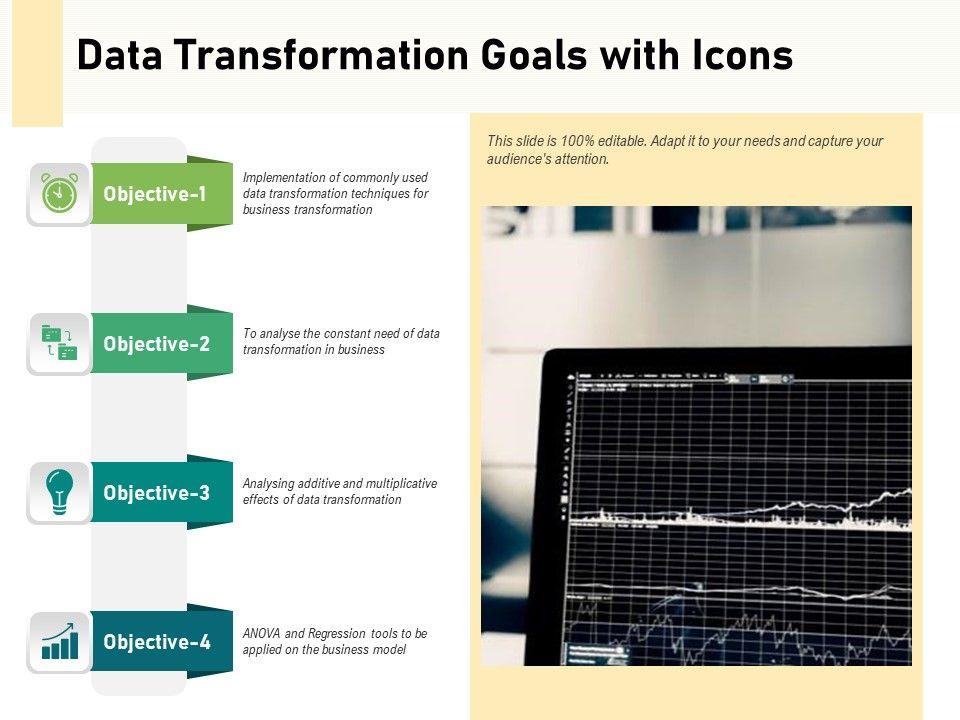 Data Transformation Goals with Icons

Objective-1

Implementation of commonly used data transformation techniques for business transformation

Objective-2

To analyse the constant need of data transformation in business

Objective-3

Analysing additive and multiplicative effects of data transformation

Objective-4

ANOVA and Regression tools to be applied on the business model

This slide is 100% editable. Adapt it to your needs and capture your audience's attention.